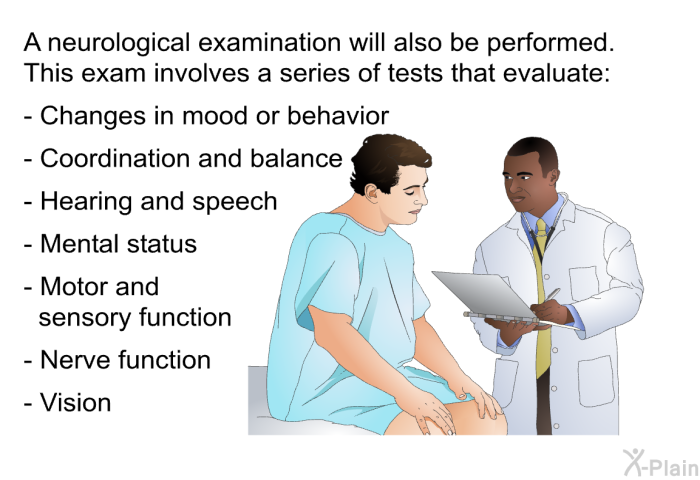 A neurological examination will also be performed. This exam involves a series of tests that evaluate:

- Changes in mood or behavior

- Coordination and balance

- Hearing and speech

- Mental status

- Motor and sensory function

- Nerve function

- Vision

X-Plain